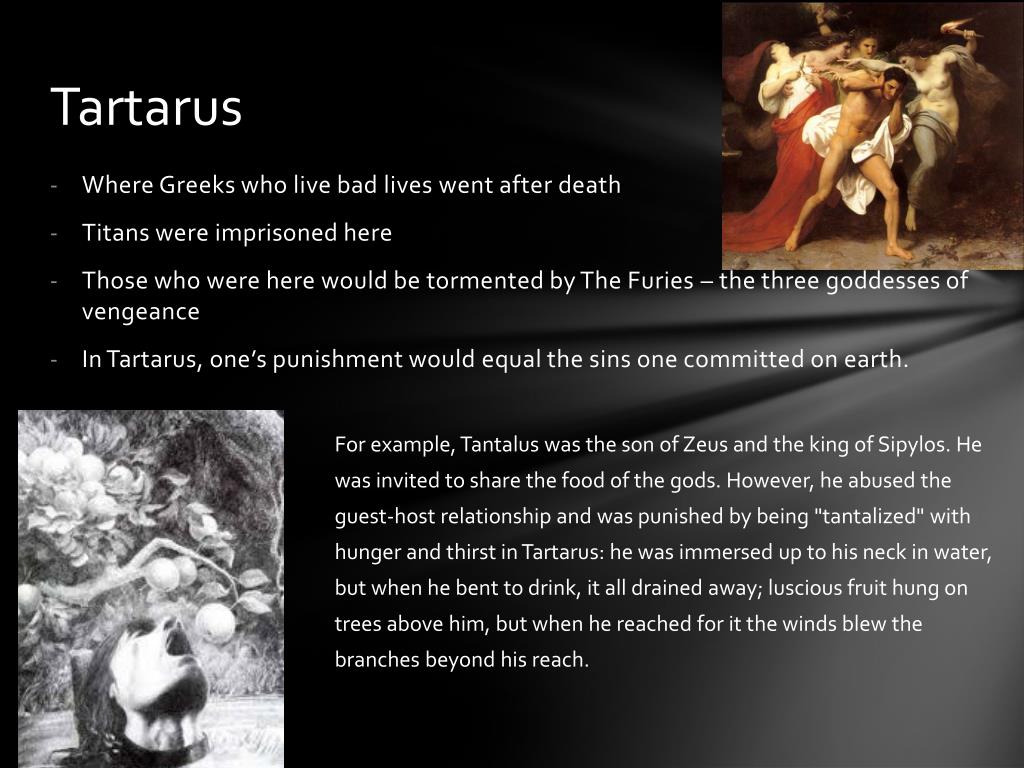 Tartarus

- Where Greeks who live bad lives went after death
- Titans were imprisoned here
- Those who were here would be tormented by The Furies – the three goddesses of vengeance
- In Tartarus, one's punishment would equal the sins one committed on earth.

For example, Tantalus was the son of Zeus and the king of Sipylos. He was invited to share the food of the gods. However, he abused the guest-host relationship and was punished by being "tantalized" with hunger and thirst in Tartarus: he was immersed up to his neck in water, but when he bent to drink, it all drained away; luscious fruit hung on trees above him, but when he reached for it the winds blew the branches beyond his reach.